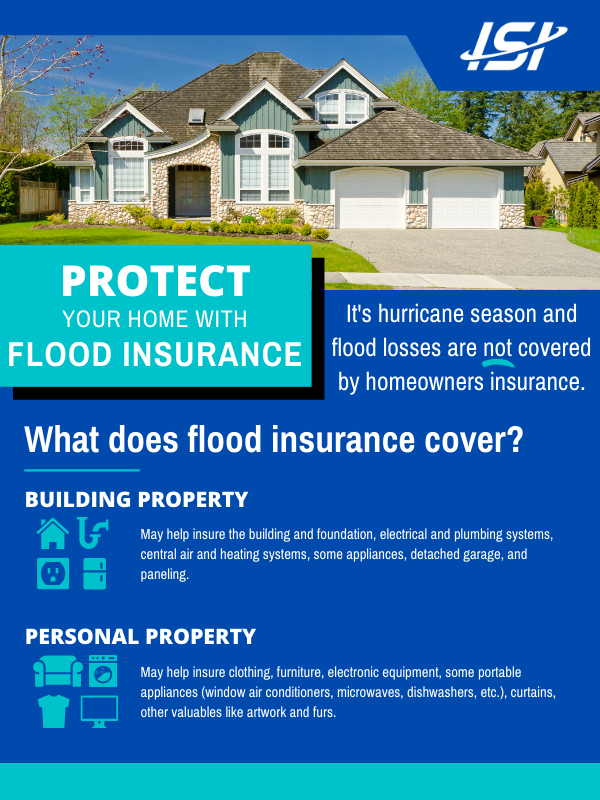 ISI

PROTECT
YOUR HOME WITH
FLOOD INSURANCE

It's hurricane season and flood losses are not covered by homeowners insurance.

What does flood insurance cover?

BUILDING PROPERTY

May help insure the building and foundation, electrical and plumbing systems, central air and heating systems, some appliances, detached garage, and paneling.

PERSONAL PROPERTY

May help insure clothing, furniture, electronic equipment, some portable appliances (window air conditioners, microwaves, dishwashers, etc.), curtains, other valuables like artwork and furs.